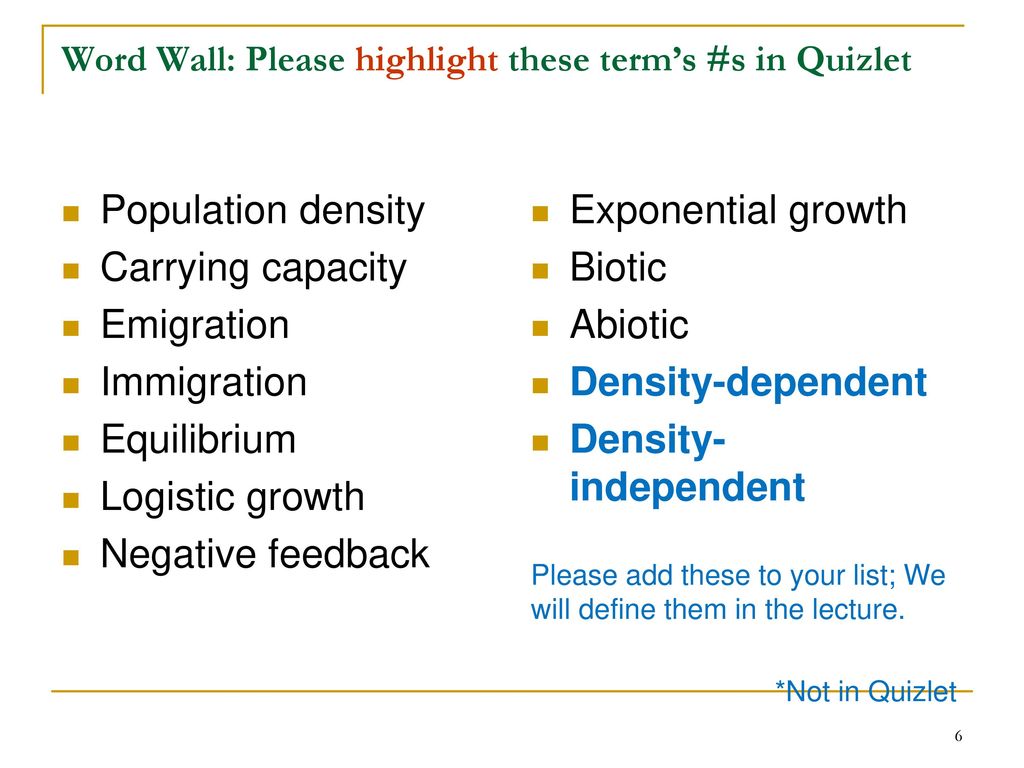 Word Wall: Please highlight these term's #s in Quizlet

- Population density
- Carrying capacity
- Emigration
- Immigration
- Equilibrium
- Logistic growth
- Negative feedback

- Exponential growth
- Biotic
- Abiotic
- Density-dependent
- Density-independent

Please add these to your list; We will define them in the lecture.

*Not in Quizlet

6